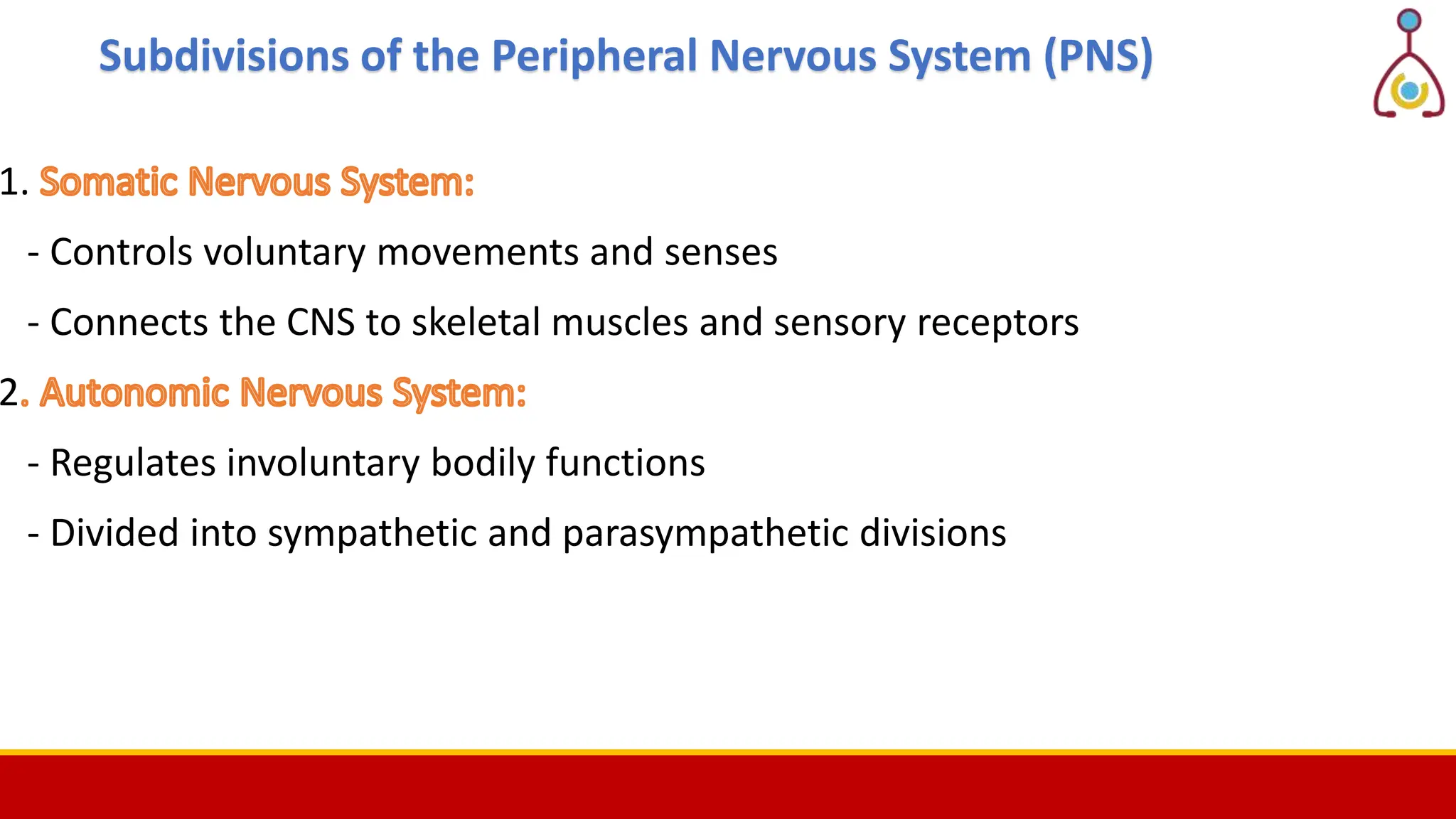 Subdivisions of the Peripheral Nervous System (PNS)

1. Somatic Nervous System:

- Controls voluntary movements and senses

- Connects the CNS to skeletal muscles and sensory receptors

2. Autonomic Nervous System:

- Regulates involuntary bodily functions

- Divided into sympathetic and parasympathetic divisions